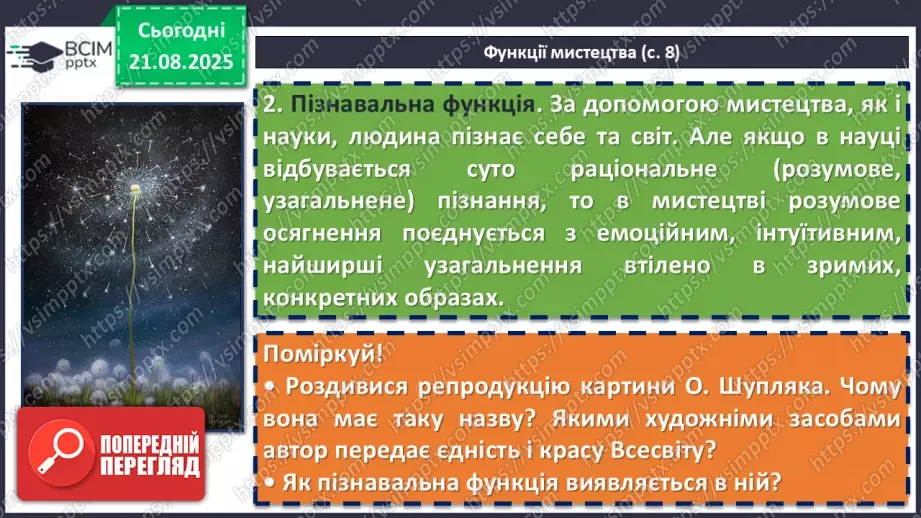 ВСІМ pptx

Сьогодні 21.08.2025

Функції мистецтва (с. 8)

2. Пізнавальна функція. За допомогою мистецтва, як і науки, людина пізнає себе та світ. Але якщо в науці відбувається суто раціональне (розумове, узагальнене) пізнання, то в мистецтві розумове осягнення поєднується з емоційним, інтуїтивним, найширші узагальнення втілено в зримих, конкретних образах.

Поміркуй!
• Роздивися репродукцію картини О. Шупляка. Чому вона має таку назву? Якими художніми засобами автор передає єдність і красу Всесвіту?
• Як пізнавальна функція виявляється в ній?

ПОПЕРЕДНІЙ ПЕРЕГЛЯД

https://vsimpptx.com